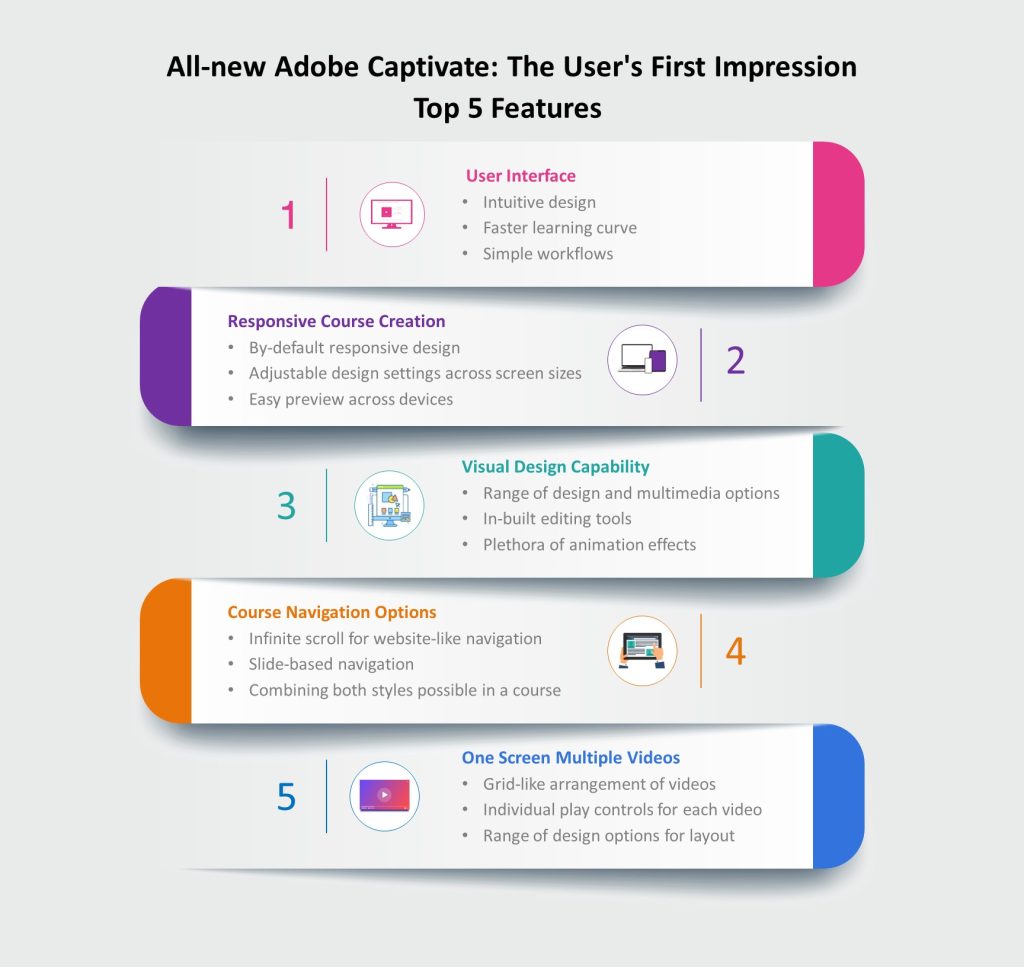 All-new Adobe Captivate: The User's First Impression
Top 5 Features

1

User Interface
• Intuitive design
• Faster learning curve
• Simple workflows

Responsive Course Creation
• By-default responsive design
• Adjustable design settings across screen sizes
• Easy preview across devices

2

3

Visual Design Capability
• Range of design and multimedia options
• In-built editing tools
• Plethora of animation effects

Course Navigation Options
• Infinite scroll for website-like navigation
• Slide-based navigation
• Combining both styles possible in a course

4

5

One Screen Multiple Videos
• Grid-like arrangement of videos
• Individual play controls for each video
• Range of design options for layout